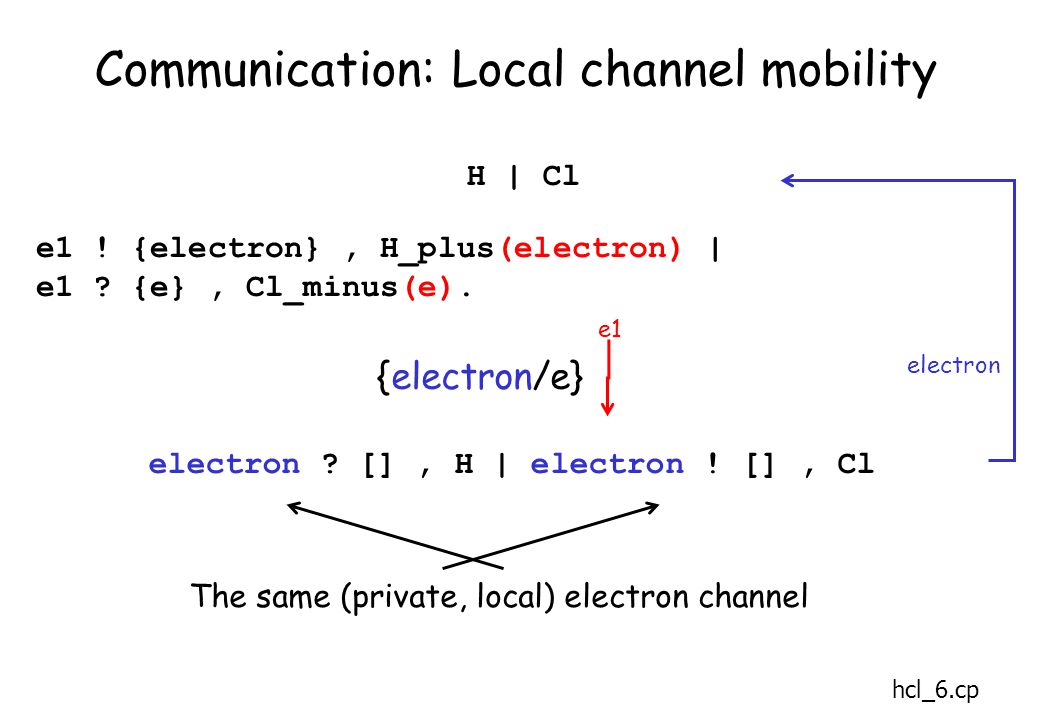 Communication: Local channel mobility

H | Cl

e1 ! {electron} , H_plus(electron) |
e1 ? {e} , Cl_minus(e).

e1

{electron/e}

electron

electron ? [] , H | electron ! [] , Cl

The same (private, local) electron channel

hcl_6.cp